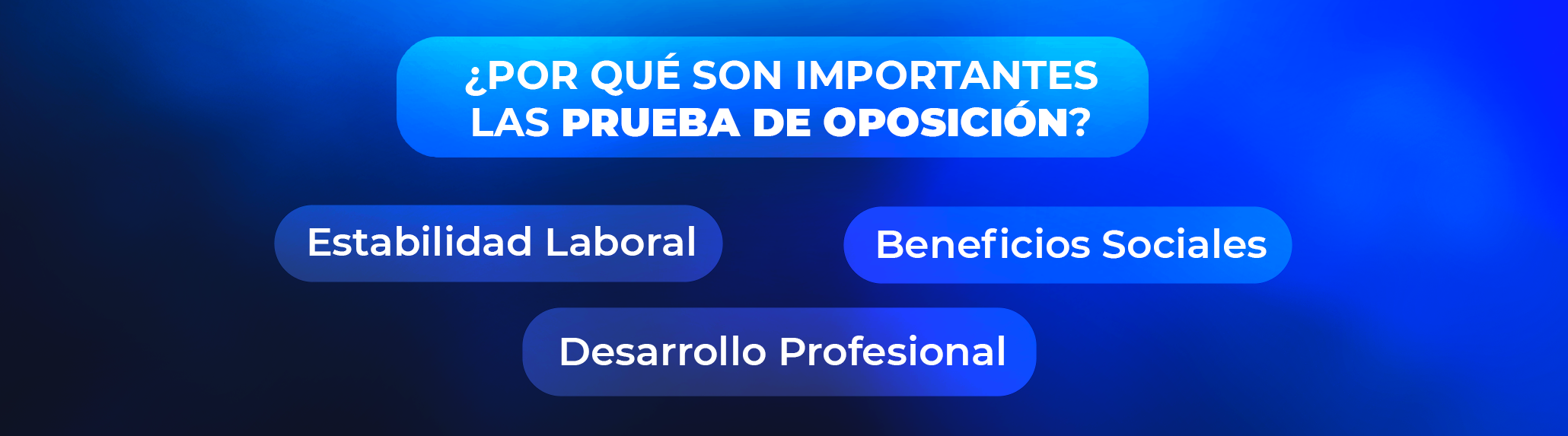 ¿POR QUÉ SON IMPORTANTES LAS PRUEBA DE OPOSICIÓN?

Estabilidad Laboral

Beneficios Sociales

Desarrollo Profesional